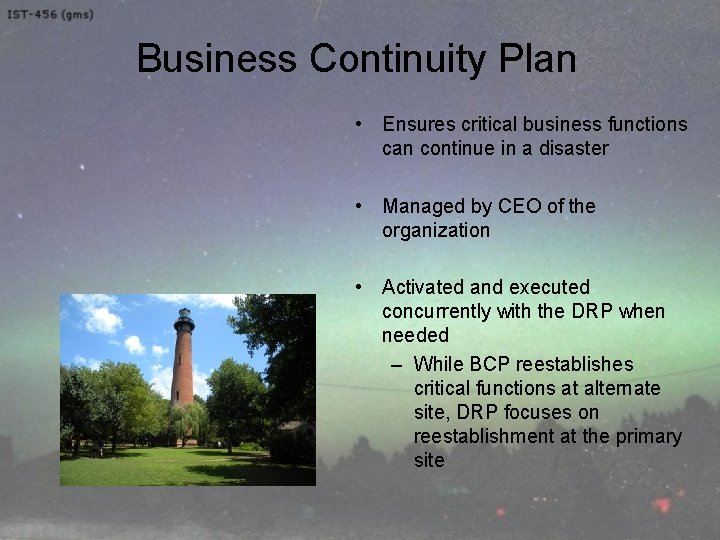 IST-456 (gms)

Business Continuity Plan

• Ensures critical business functions can continue in a disaster

• Managed by CEO of the organization

• Activated and executed concurrently with the DRP when needed
– While BCP reestablishes critical functions at alternate site, DRP focuses on reestablishment at the primary site